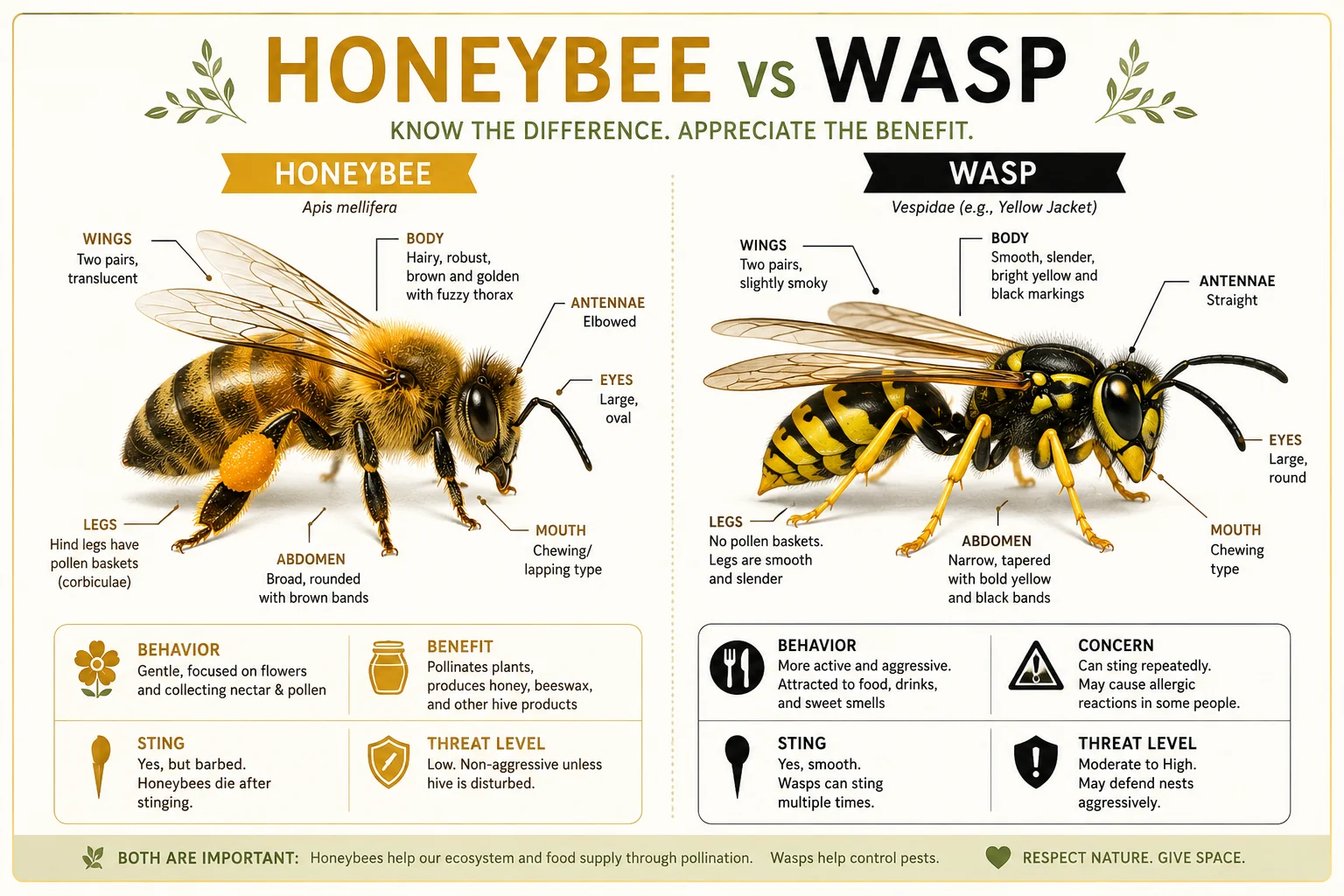 HONEYBEE VS WASP

KNOW THE DIFFERENCE. APPRECIATE THE BENEFIT.

HONEYBEE

Apis mellifera

WINGS
Two pairs, translucent

BODY
Hairy, robust, brown and golden with fuzzy thorax

ANTENNAE
Elbowed

EYES
Large, oval

LEGS
Hind legs have pollen baskets (corbiculae)

ABDOMEN
Broad, rounded with brown bands

MOUTH
Chewing/ lapping type

BEHAVIOR
Gentle, focused on flowers and collecting nectar & pollen

BENEFIT
Pollinates plants, produces honey, beeswax, and other hive products

STING
Yes, but barbed. Honeybees die after stinging.

THREAT LEVEL
Low. Non-aggressive unless hive is disturbed.

WASP

Vespidae (e.g., Yellow Jacket)

WINGS
Two pairs, slightly smoky

BODY
Smooth, slender, bright yellow and black markings

ANTENNAE
Straight

EYES
Large, round

LEGS
No pollen baskets. Legs are smooth and slender

ABDOMEN
Narrow, tapered with bold yellow and black bands

MOUTH
Chewing type

BEHAVIOR
More active and aggressive. Attracted to food, drinks, and sweet smells

CONCERN
Can sting repeatedly. May cause allergic reactions in some people.

STING
Yes, smooth. Wasps can sting multiple times.

THREAT LEVEL
Moderate to High. May defend nests aggressively.

BOTH ARE IMPORTANT: Honeybees help our ecosystem and food supply through pollination. Wasps help control pests.

RESPECT NATURE. GIVE SPACE.